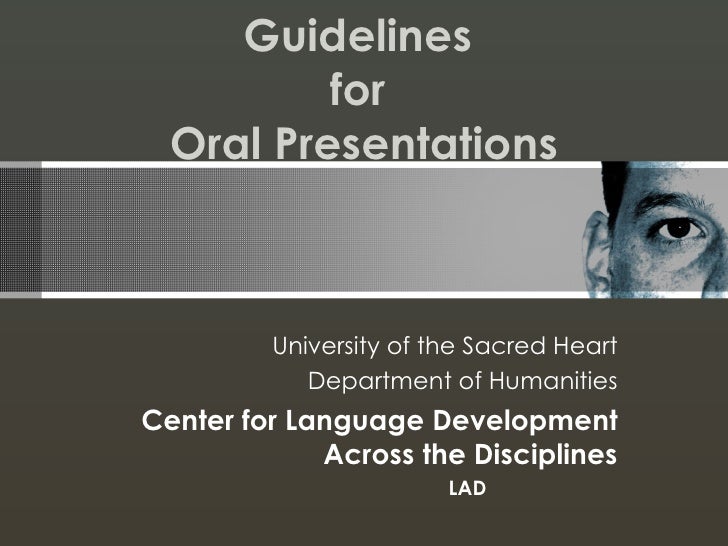 Guidelines
for
Oral Presentations

University of the Sacred Heart
Department of Humanities
Center for Language Development
Across the Disciplines
LAD